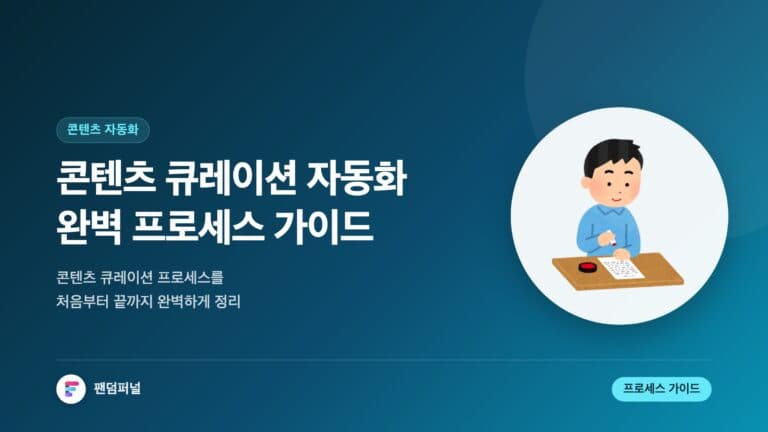 콘텐츠 자동화

콘텐츠 큐레이션 자동화 완벽 프로세스 가이드

콘텐츠 큐레이션 프로세스를 처음부터 끝까지 완벽하게 정리

팬덤퍼널

프로세스 가이드